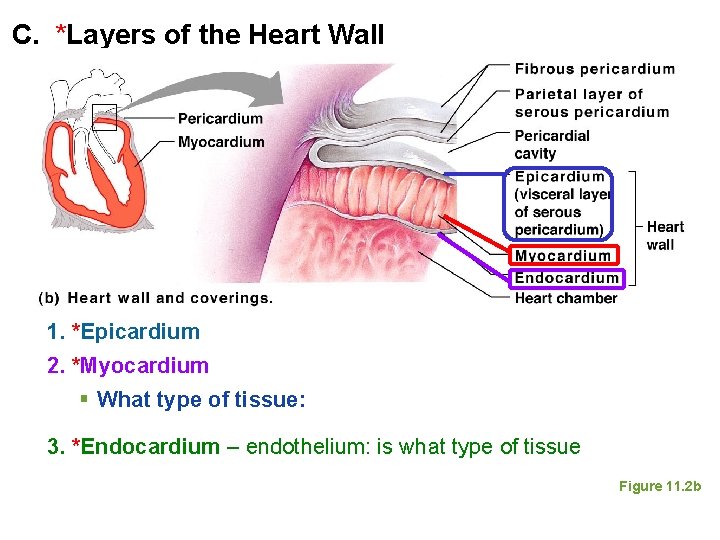 C. *Layers of the Heart Wall

Pericardium
Myocardium

Fibrous pericardium
Parietal layer of serous pericardium
Pericardial cavity
Epicardium (visceral layer of serous pericardium)
Myocardium
Endocardium
Heart chamber
Heart wall

(b) Heart wall and coverings.

1. *Epicardium
2. *Myocardium
▪ What type of tissue:

3. *Endocardium – endothelium: is what type of tissue

Figure 11.2b